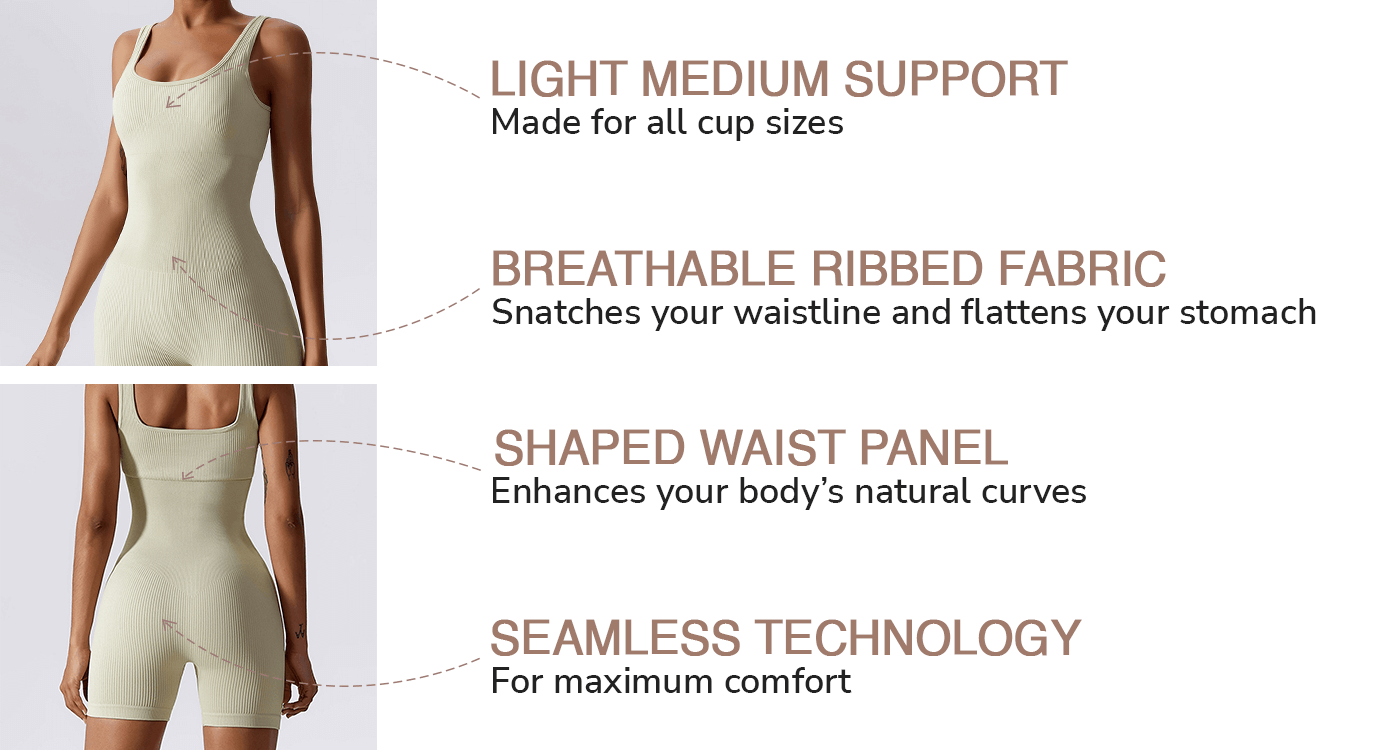 LIGHT MEDIUM SUPPORT
Made for all cup sizes

BREATHABLE RIBBED FABRIC
Snatches your waistline and flattens your stomach

SHAPED WAIST PANEL
Enhances your body’s natural curves

SEAMLESS TECHNOLOGY
For maximum comfort